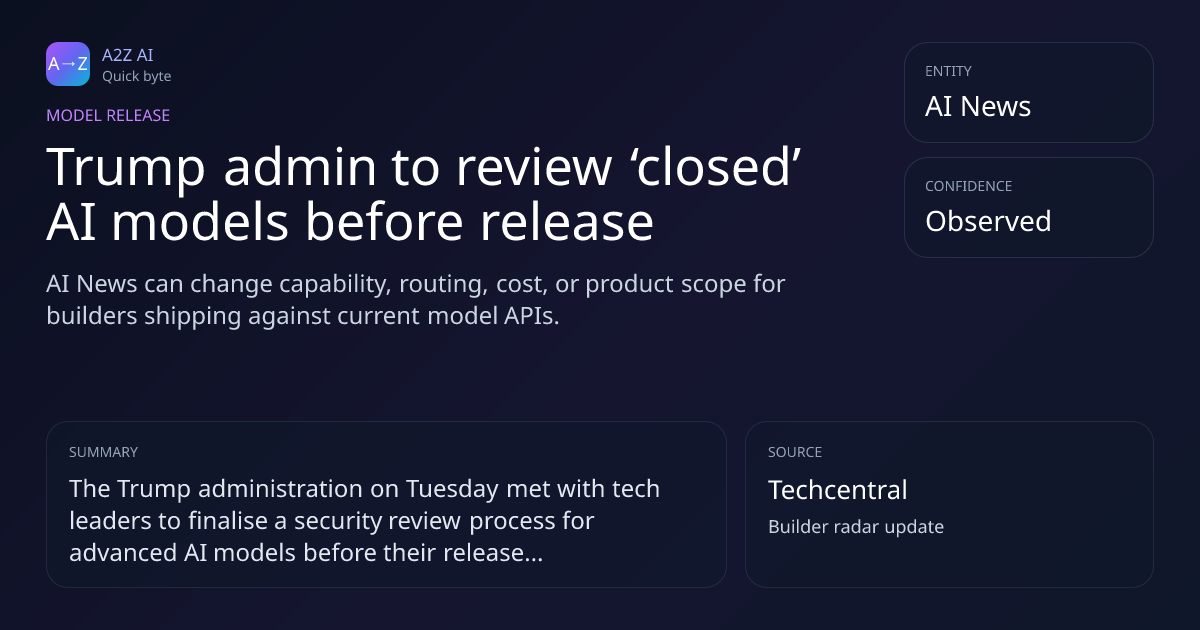 A→Z

A2Z AI
Quick byte

MODEL RELEASE

Trump admin to review ‘closed’ AI models before release

AI News can change capability, routing, cost, or product scope for builders shipping against current model APIs.

ENTITY
AI News

CONFIDENCE
Observed

SUMMARY
The Trump administration on Tuesday met with tech leaders to finalise a security review process for advanced AI models before their release...

SOURCE
Techcentral
Builder radar update